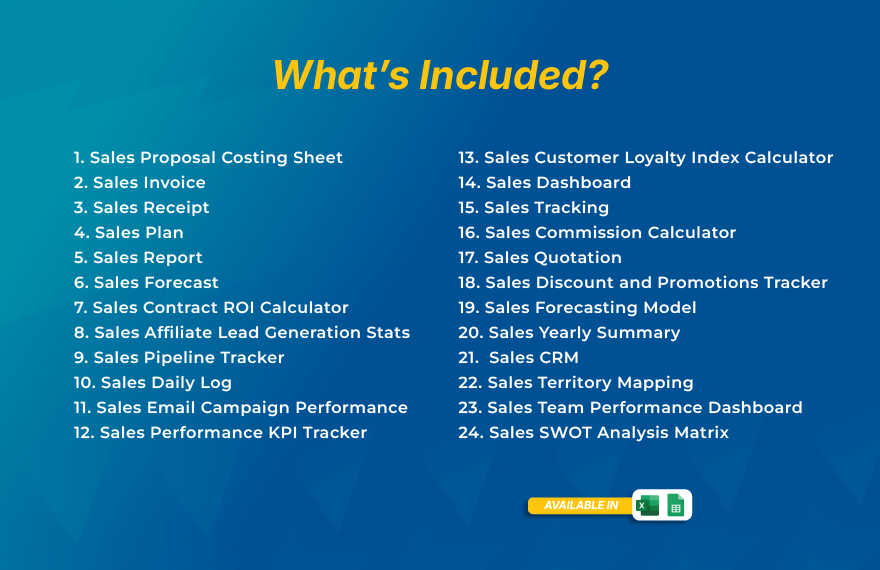 What's Included?

1. Sales Proposal Costing Sheet
2. Sales Invoice
3. Sales Receipt
4. Sales Plan
5. Sales Report
6. Sales Forecast
7. Sales Contract ROI Calculator
8. Sales Affiliate Lead Generation Stats
9. Sales Pipeline Tracker
10. Sales Daily Log
11. Sales Email Campaign Performance
12. Sales Performance KPI Tracker

13. Sales Customer Loyalty Index Calculator
14. Sales Dashboard
15. Sales Tracking
16. Sales Commission Calculator
17. Sales Quotation
18. Sales Discount and Promotions Tracker
19. Sales Forecasting Model
20. Sales Yearly Summary
21. Sales CRM
22. Sales Territory Mapping
23. Sales Team Performance Dashboard
24. Sales SWOT Analysis Matrix

AVAILABLE IN